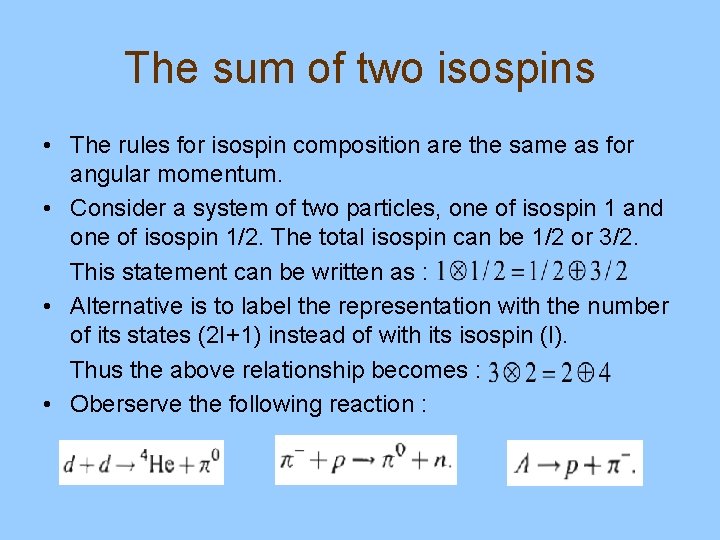 The sum of two isospins

• The rules for isospin composition are the same as for angular momentum.

• Consider a system of two particles, one of isospin 1 and one of isospin 1/2. The total isospin can be 1/2 or 3/2.

This statement can be written as : $1 \otimes 1/2 = 1/2 \oplus 3/2$

• Alternative is to label the representation with the number of its states (2I+1) instead of with its isospin (I).

Thus the above relationship becomes : $3 \otimes 2 = 2 \oplus 4$

• Oberserve the following reaction :

$d + d \rightarrow {}^4\text{He} + \pi^0$

$\pi^- + p \rightarrow \pi^0 + n.$

$\Lambda \rightarrow p + \pi^-.$